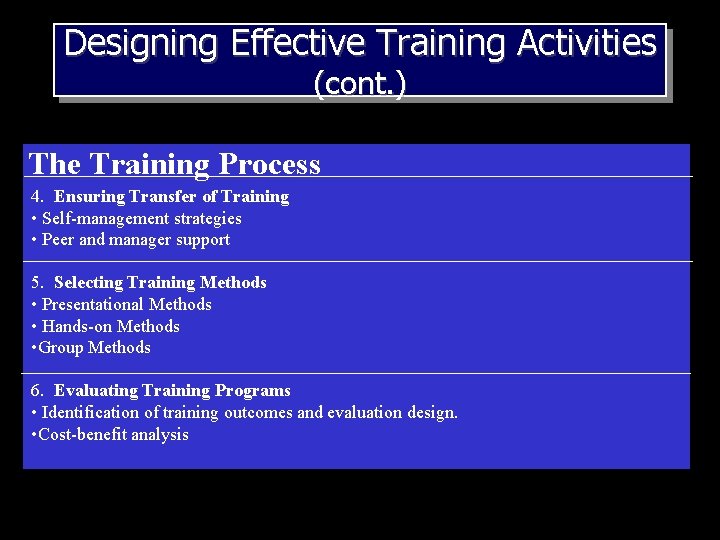 Designing Effective Training Activities (cont.)

The Training Process

4. Ensuring Transfer of Training
• Self-management strategies
• Peer and manager support

5. Selecting Training Methods
• Presentational Methods
• Hands-on Methods
•Group Methods

6. Evaluating Training Programs
• Identification of training outcomes and evaluation design.
•Cost-benefit analysis